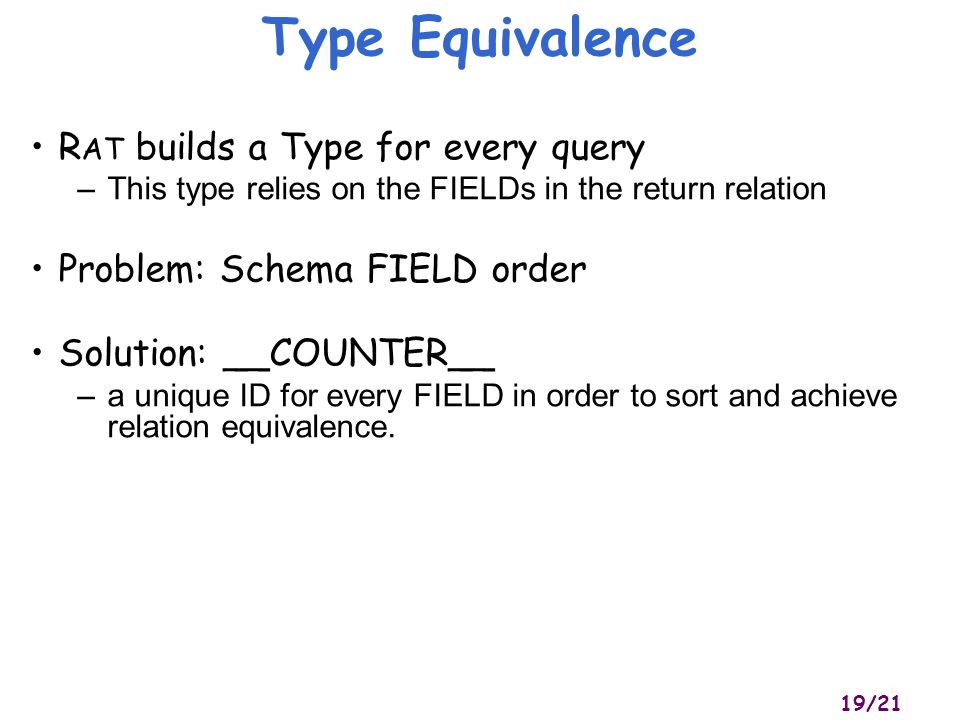 Type Equivalence

• RAT builds a Type for every query
– This type relies on the FIELDs in the return relation

• Problem: Schema FIELD order

• Solution: __COUNTER__
– a unique ID for every FIELD in order to sort and achieve relation equivalence.

19/21